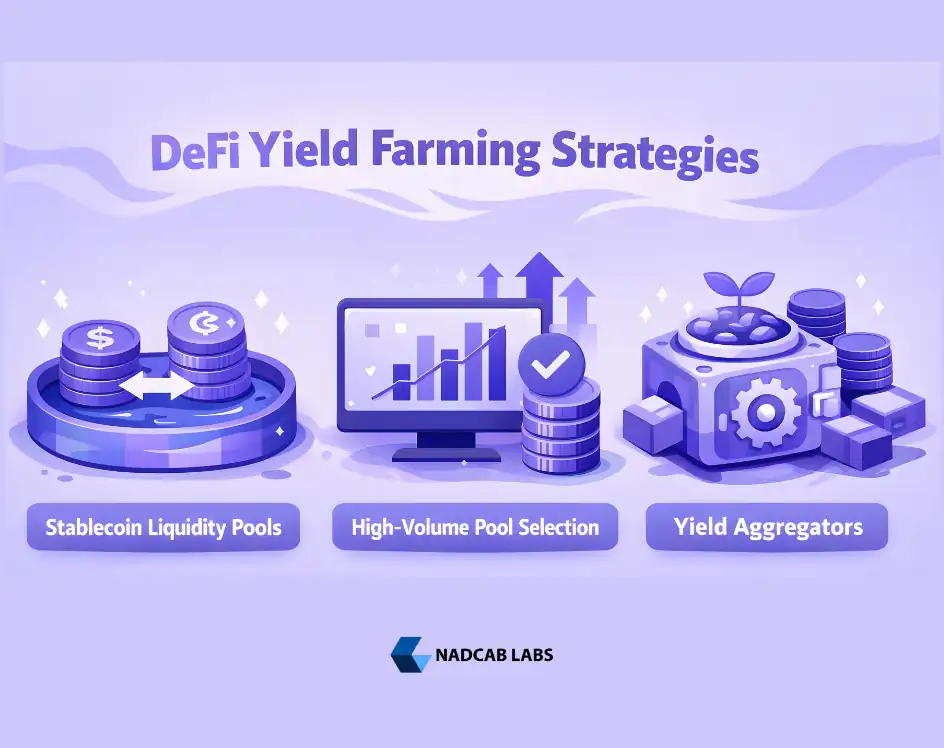 DeFi Yield Farming Strategies

$

Stablecoin Liquidity Pools

High-Volume Pool Selection

Yield Aggregators

NADCAB LABS